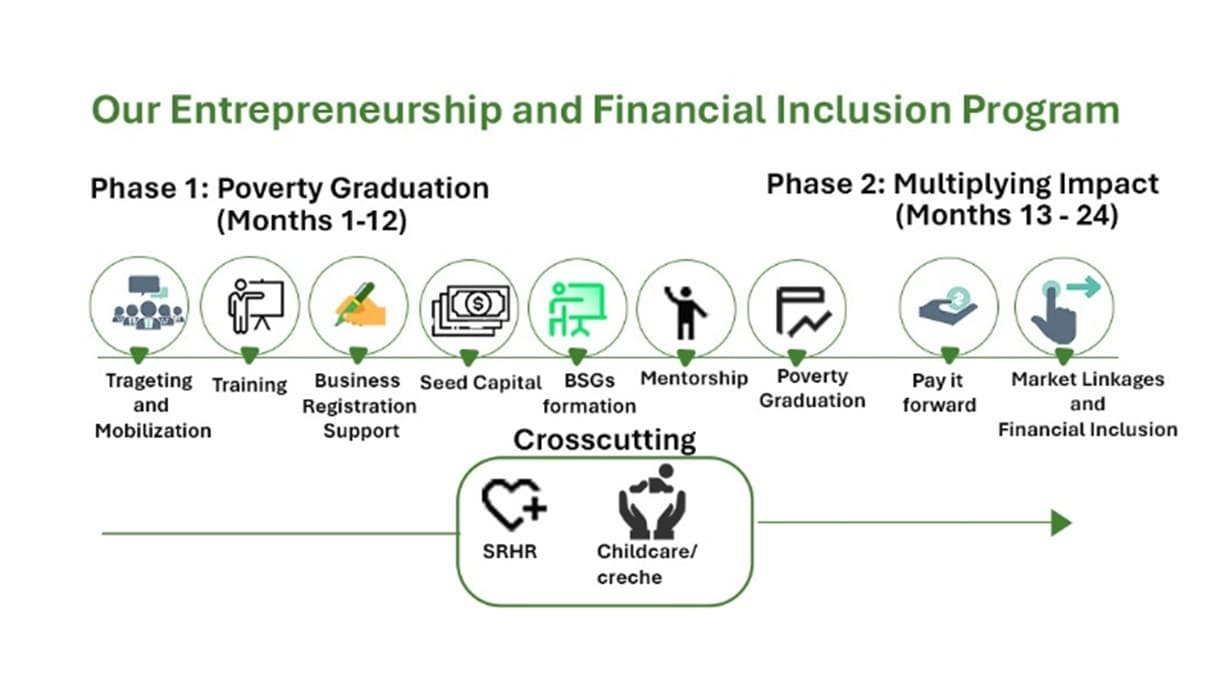 Our Entrepreneurship and Financial Inclusion Program

Phase 1: Poverty Graduation (Months 1-12)

Phase 2: Multiplying Impact (Months 13 - 24)

Trageting and Mobilization

Training

Business Registration Support

Seed Capital

BSGs formation

Mentorship

Poverty Graduation

Pay it forward

Market Linkages and Financial Inclusion

Crosscutting

SRHR

Childcare/ creche